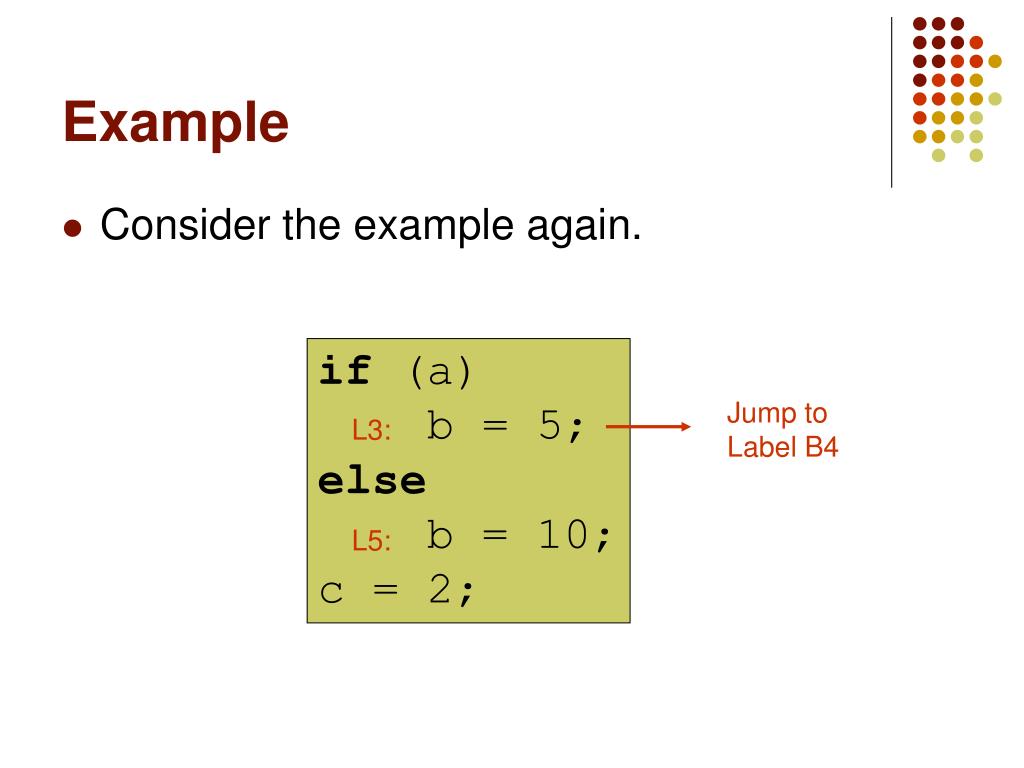 Example

Consider the example again.

if (a)
L3: b = 5;
else
L5: b = 10;
c = 2;

Jump to Label B4